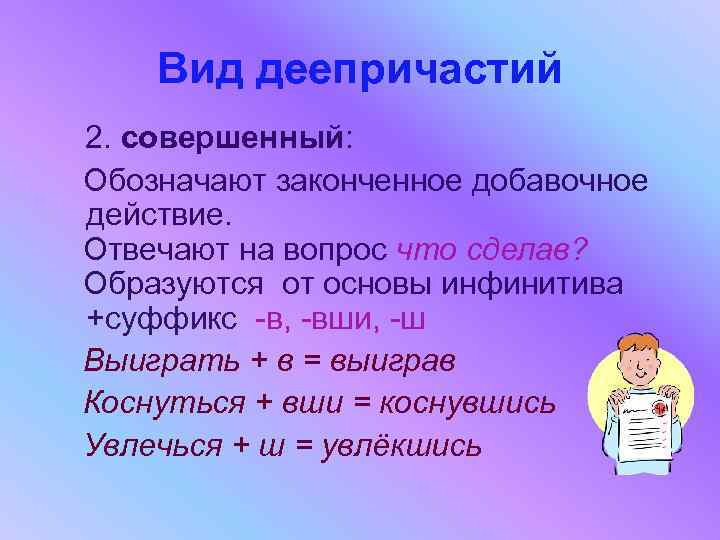 Вид деепричастий

2. совершенный:

Обозначают законченное добавочное действие.
Отвечают на вопрос что сделав?
Образуются от основы инфинитива +суффикс -в, -вши, -ш

Выиграть + в = выиграв

Коснуться + вши = коснувшись

Увлечься + ш = увлёкшись